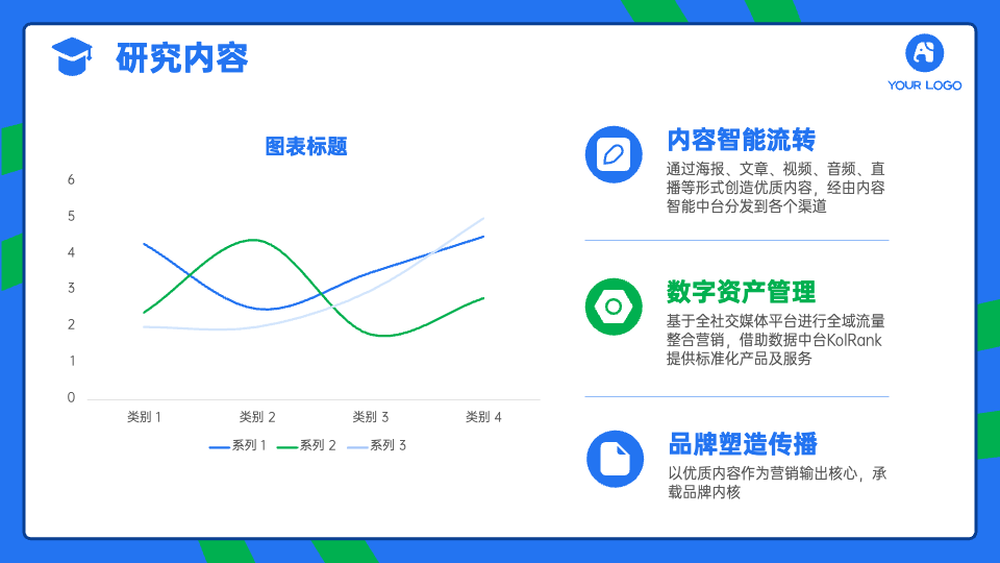 研究内容

YOUR LOGO

图表标题

6
5
4
3
2
1
0

类别 1　类别 2　类别 3　类别 4

系列 1　系列 2　系列 3

内容智能流转

通过海报、文章、视频、音频、直播等形式创造优质内容，经由内容智能中台分发到各个渠道

数字资产管理

基于全社交媒体平台进行全域流量整合营销，借助数据中台KolRank提供标准化产品及服务

品牌塑造传播

以优质内容作为营销输出核心，承载品牌内核